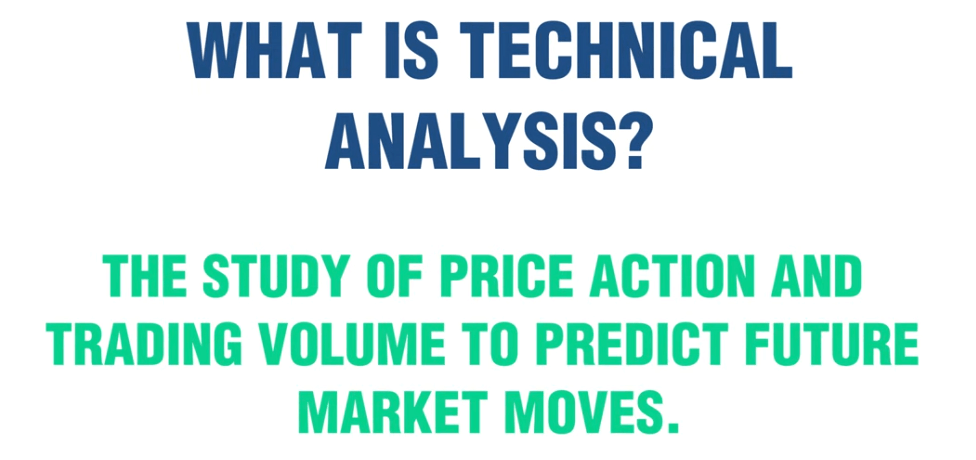 WHAT IS TECHNICAL ANALYSIS?

THE STUDY OF PRICE ACTION AND TRADING VOLUME TO PREDICT FUTURE MARKET MOVES.